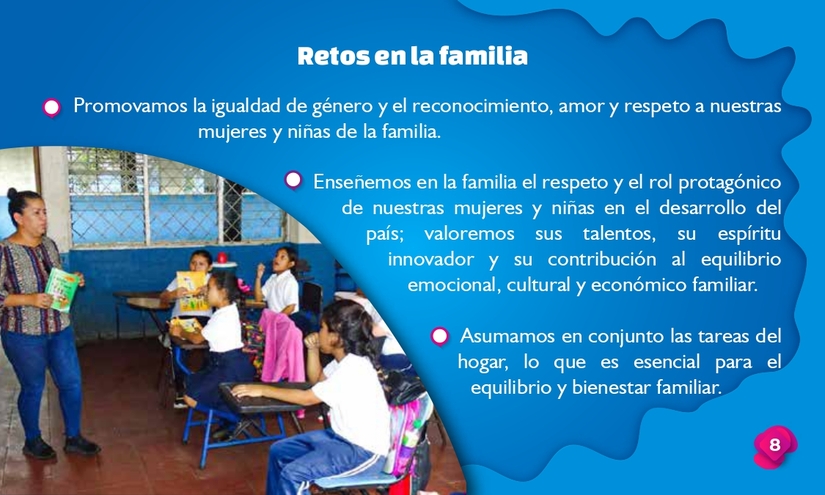 Retos en la familia

Promovamos la igualdad de género y el reconocimiento, amor y respeto a nuestras mujeres y niñas de la familia.

Enseñemos en la familia el respeto y el rol protagónico de nuestras mujeres y niñas en el desarrollo del país; valoremos sus talentos, su espíritu innovador y su contribución al equilibrio emocional, cultural y económico familiar.

Asumamos en conjunto las tareas del hogar, lo que es esencial para el equilibrio y bienestar familiar.

8